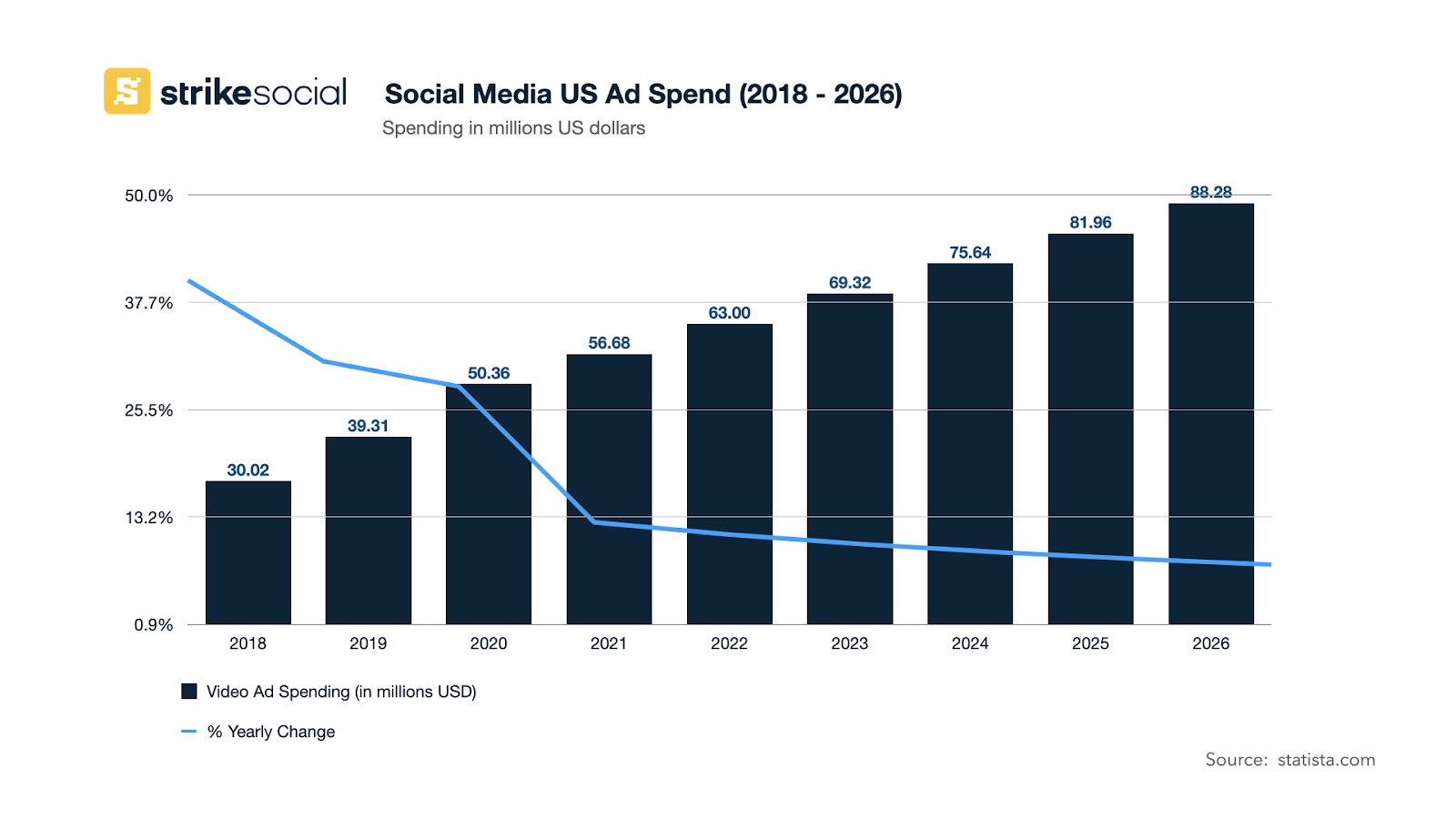 strikesocial

Social Media US Ad Spend (2018 - 2026)

Spending in millions US dollars

50.0%
37.7%
25.5%
13.2%
0.9%

30.02
39.31
50.36
56.68
63.00
69.32
75.64
81.96
88.28

2018 2019 2020 2021 2022 2023 2024 2025 2026

Video Ad Spending (in millions USD)

% Yearly Change

Source: statista.com